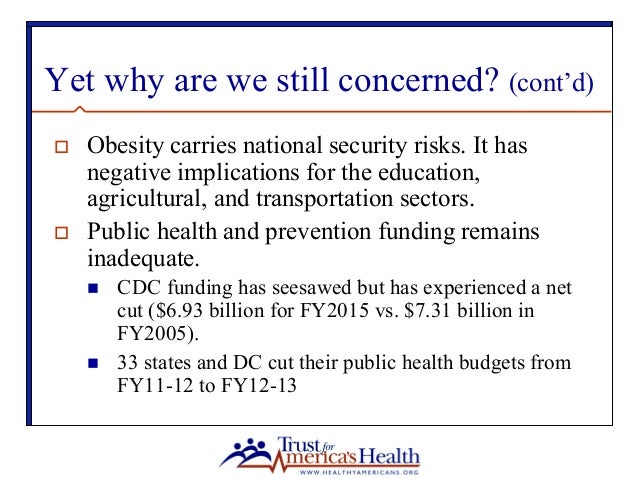 Yet why are we still concerned? (cont'd)

Obesity carries national security risks. It has negative implications for the education, agricultural, and transportation sectors.

Public health and prevention funding remains inadequate.

CDC funding has seesawed but has experienced a net cut (\$6.93 billion for FY2015 vs. \$7.31 billion in FY2005).

33 states and DC cut their public health budgets from FY11-12 to FY12-13

Trust for America's Health
WWW.HEALTHYAMERICANS.ORG